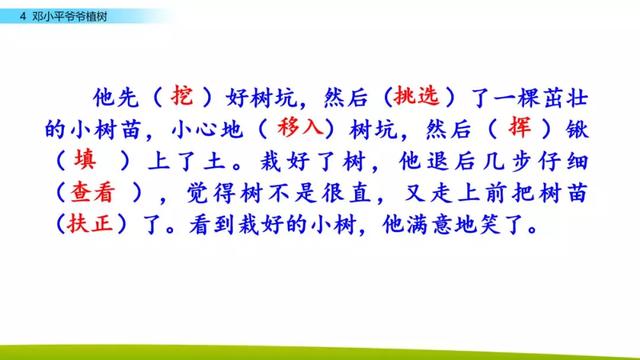 4 邓小平爷爷植树

他先（挖）好树坑，然后（挑选）了一棵茁壮的小树苗，小心地（移入）树坑，然后（挥）锹（填）上了土。栽好了树，他退后几步仔细（查看），觉得树不是很直，又走上前把树苗（扶正）了。看到栽好的小树，他满意地笑了。